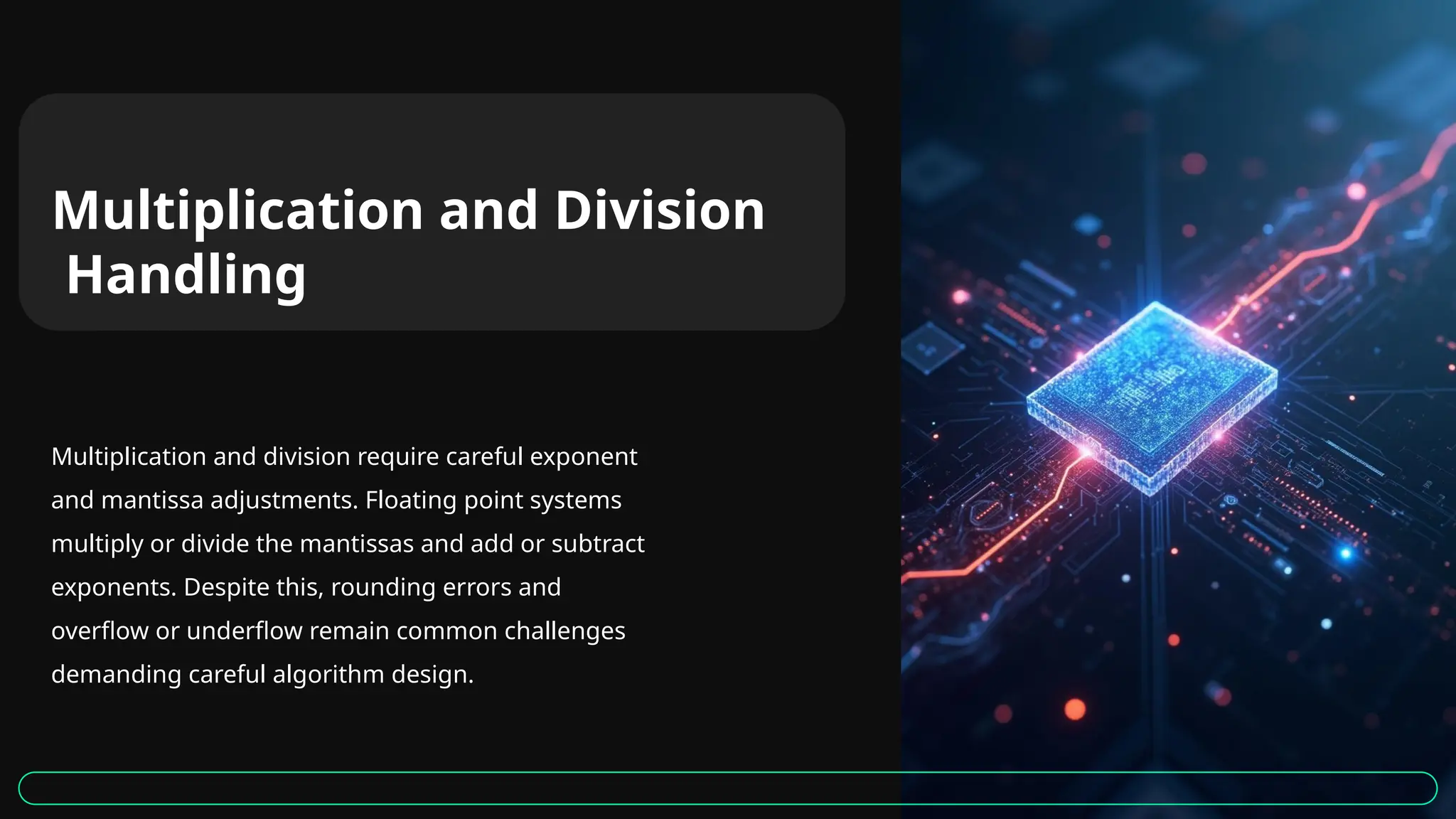 Multiplication and Division Handling

Multiplication and division require careful exponent and mantissa adjustments. Floating point systems multiply or divide the mantissas and add or subtract exponents. Despite this, rounding errors and overflow or underflow remain common challenges demanding careful algorithm design.